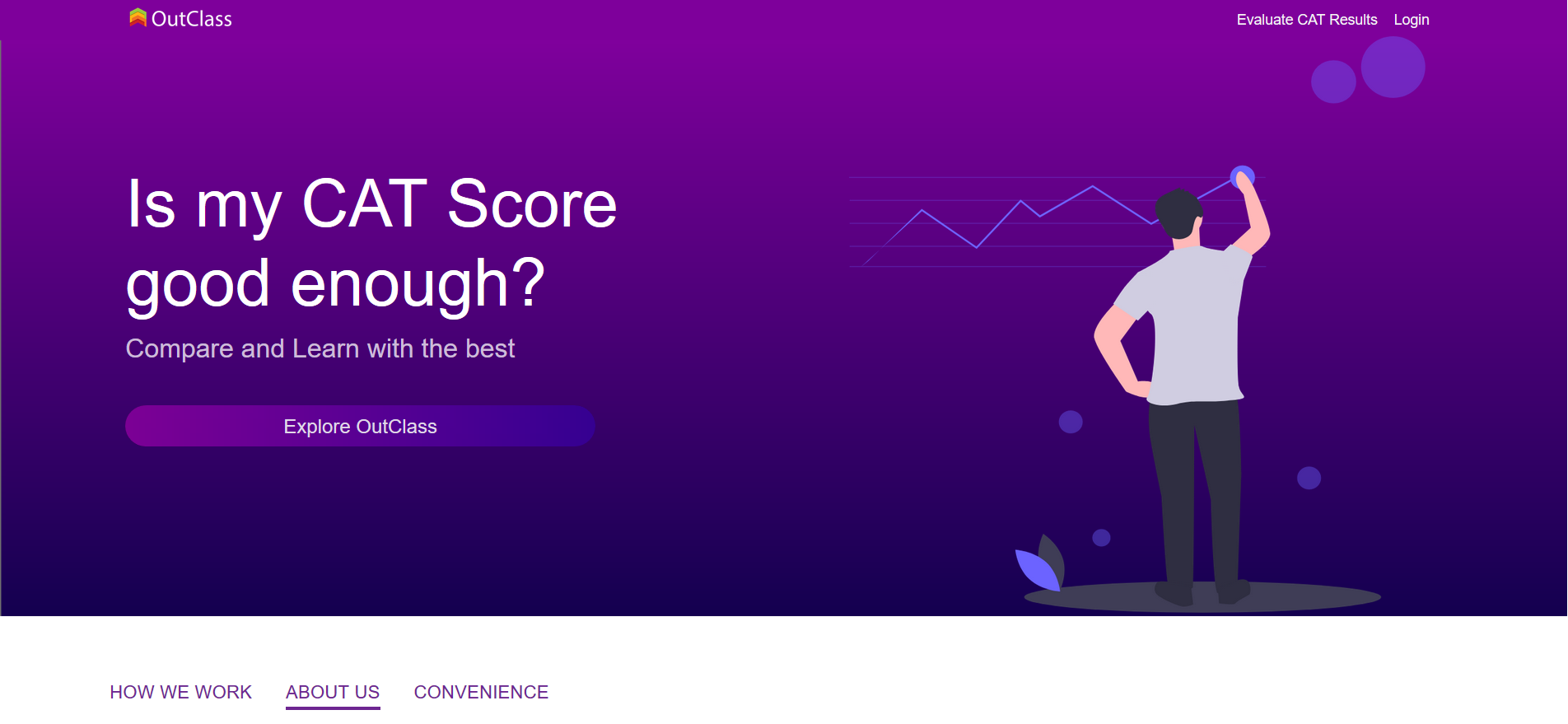 OutClass

Evaluate CAT Results Login

Is my CAT Score good enough?

Compare and Learn with the best

Explore OutClass

HOW WE WORK ABOUT US CONVENIENCE